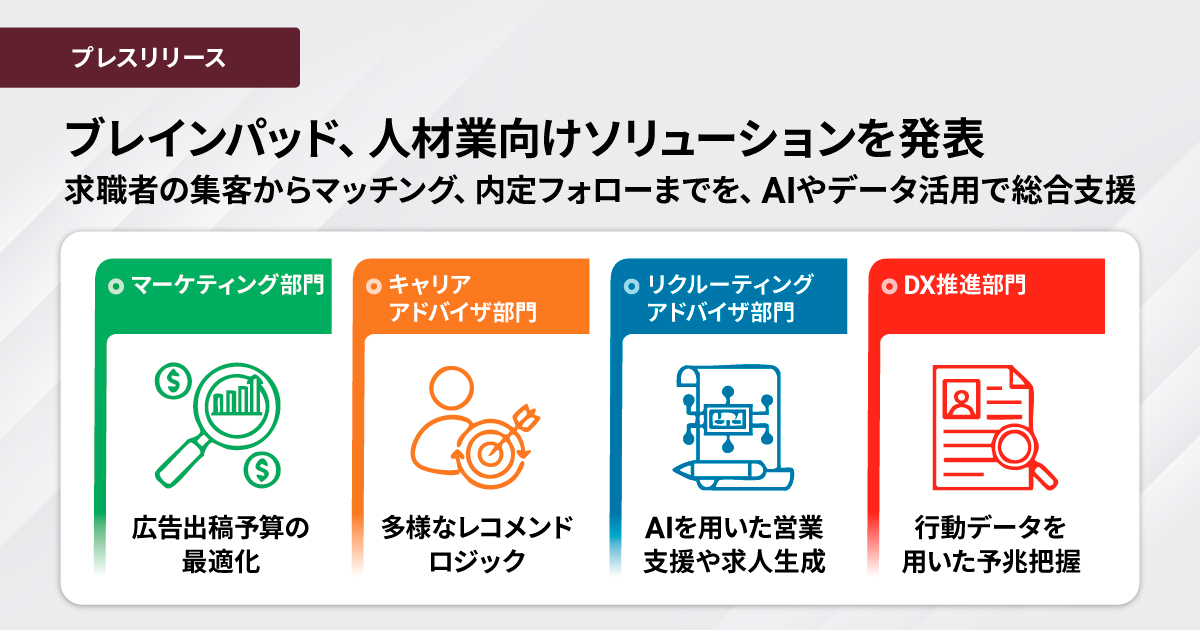 プレスリリース

ブレインパッド、人材業向けソリューションを発表

求職者の集客からマッチング、内定フォローまでを、AIやデータ活用で総合支援

マーケティング部門

広告出稿予算の最適化

キャリアアドバイザ部門

多様なレコメンドロジック

リクルーティングアドバイザ部門

AIを用いた営業支援や求人生成

DX推進部門

行動データを用いた予兆把握